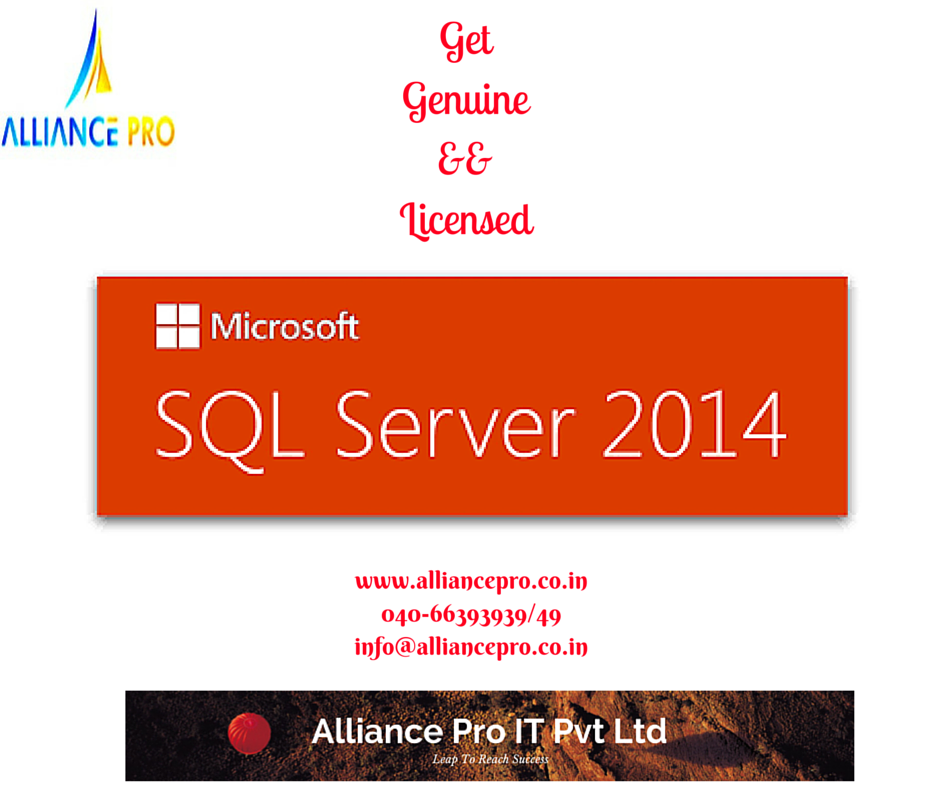 ALLIANCE PRO

Get
Genuine
&&
Licensed

Microsoft
SQL Server 2014

www.alliancepro.co.in
040-66393939/49
info@alliancepro.co.in

Alliance Pro IT Pvt Ltd
Leap To Reach Success